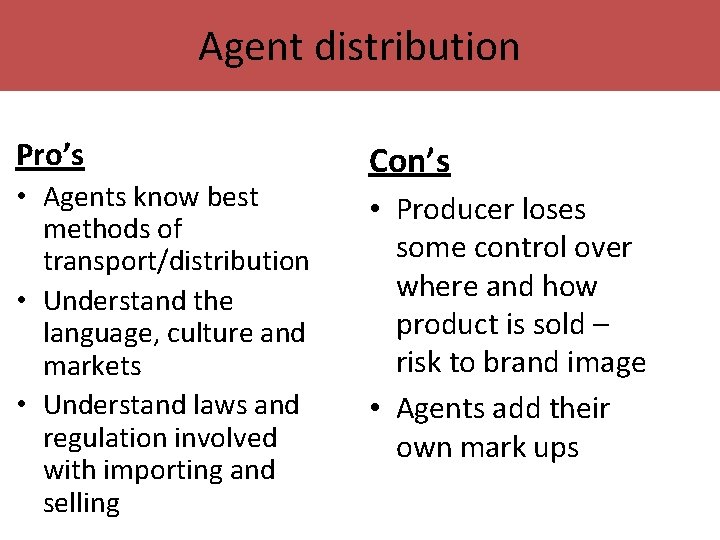 Agent distribution

Pro's

• Agents know best methods of transport/distribution
• Understand the language, culture and markets
• Understand laws and regulation involved with importing and selling

Con's

• Producer loses some control over where and how product is sold – risk to brand image
• Agents add their own mark ups